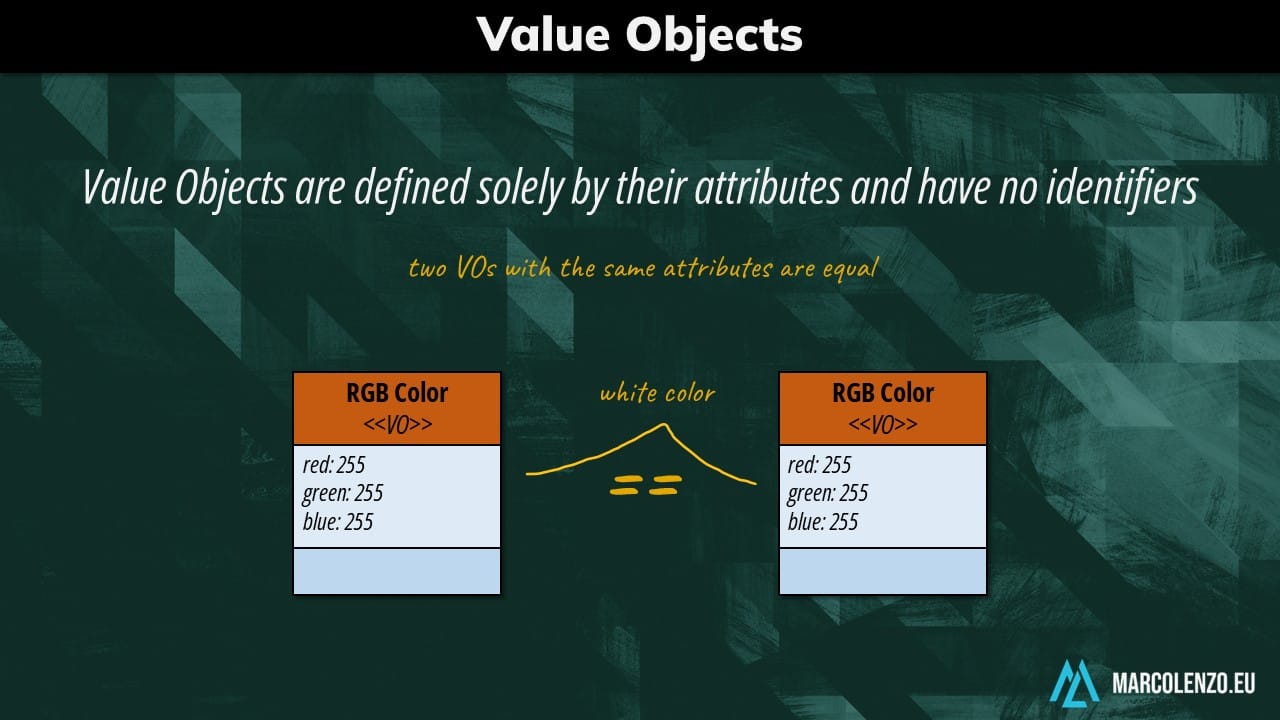 Value Objects

Value Objects are defined solely by their attributes and have no identifiers

two VOs with the same attributes are equal

RGB Color
<<VO>>

red: 255
green: 255
blue: 255

white color

==

RGB Color
<<VO>>

red: 255
green: 255
blue: 255

MARCOLENZO.EU